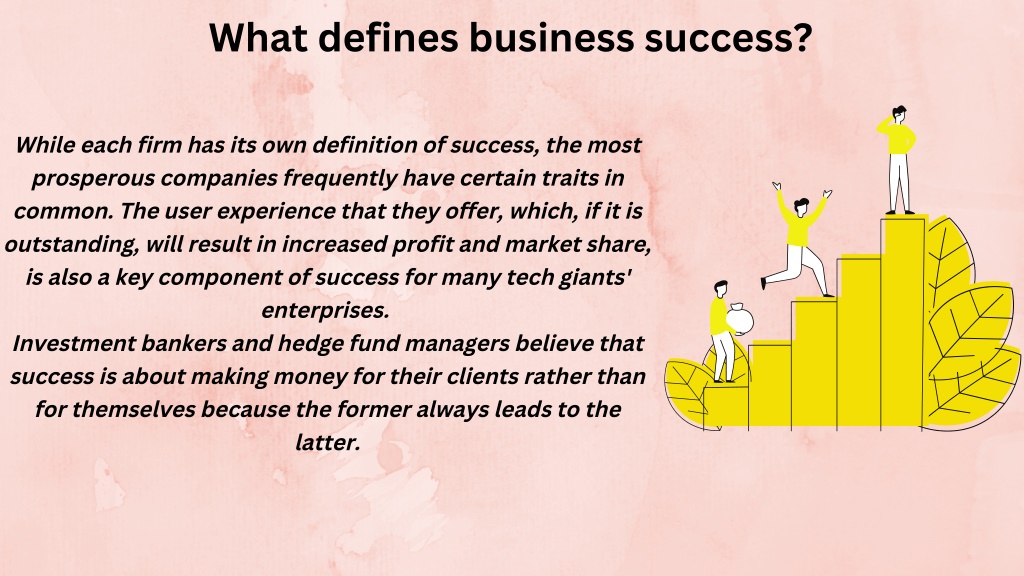 What defines business success?

While each firm has its own definition of success, the most prosperous companies frequently have certain traits in common. The user experience that they offer, which, if it is outstanding, will result in increased profit and market share, is also a key component of success for many tech giants' enterprises.
Investment bankers and hedge fund managers believe that success is about making money for their clients rather than for themselves because the former always leads to the latter.